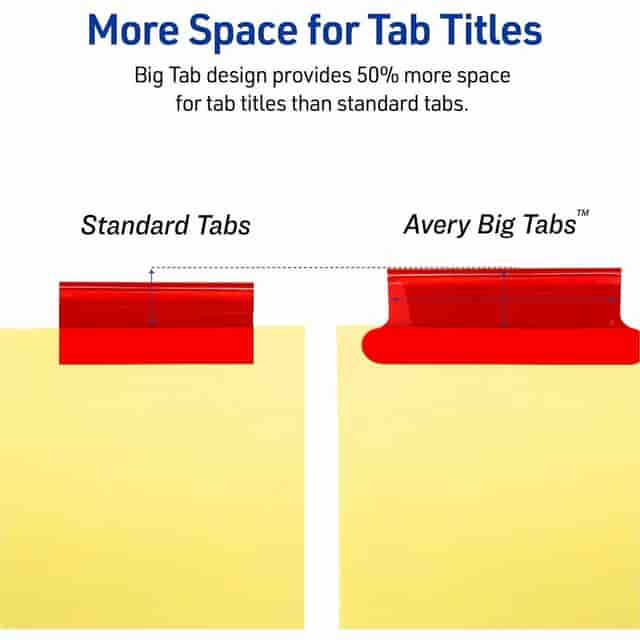 More Space for Tab Titles

Big Tab design provides 50% more space for tab titles than standard tabs.

Standard Tabs

Avery Big Tabs™